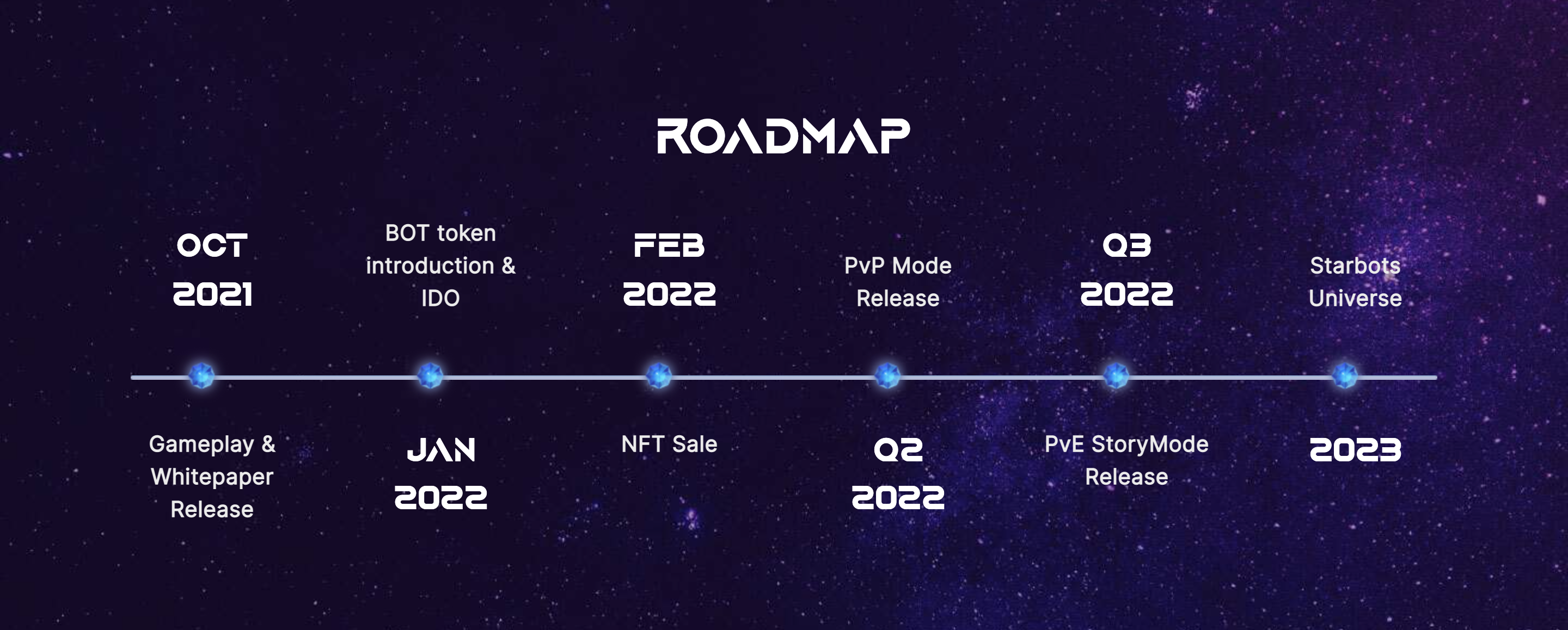 ROADMAP

OCT 2021

Gameplay & Whitepaper Release

BOT token introduction & IDO

JAN 2022

FEB 2022

NFT Sale

PvP Mode Release

Q2 2022

Q3 2022

PvE StoryMode Release

Starbots Universe

2023